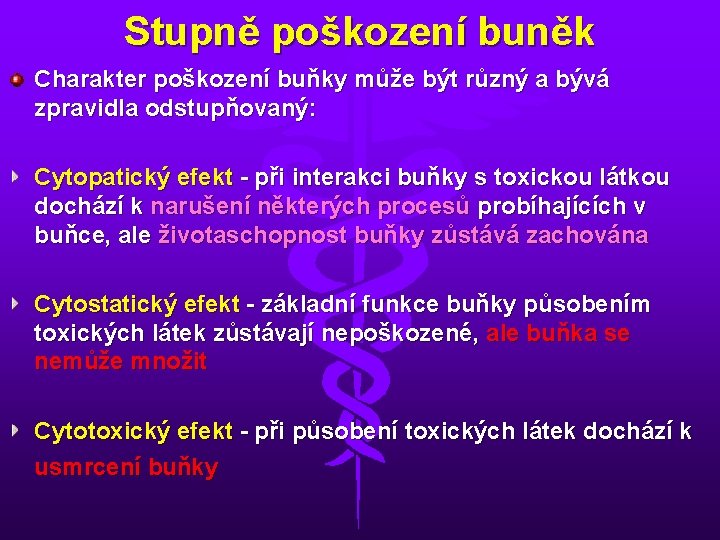 Stupně poškození buněk

Charakter poškození buňky může být různý a bývá zpravidla odstupňovaný:

Cytopatický efekt - při interakci buňky s toxickou látkou dochází k narušení některých procesů probíhajících v buňce, ale životaschopnost buňky zůstává zachována

Cytostatický efekt - základní funkce buňky působením toxických látek zůstávají nepoškozené, ale buňka se nemůže množit

Cytotoxický efekt - při působení toxických látek dochází k usmrcení buňky